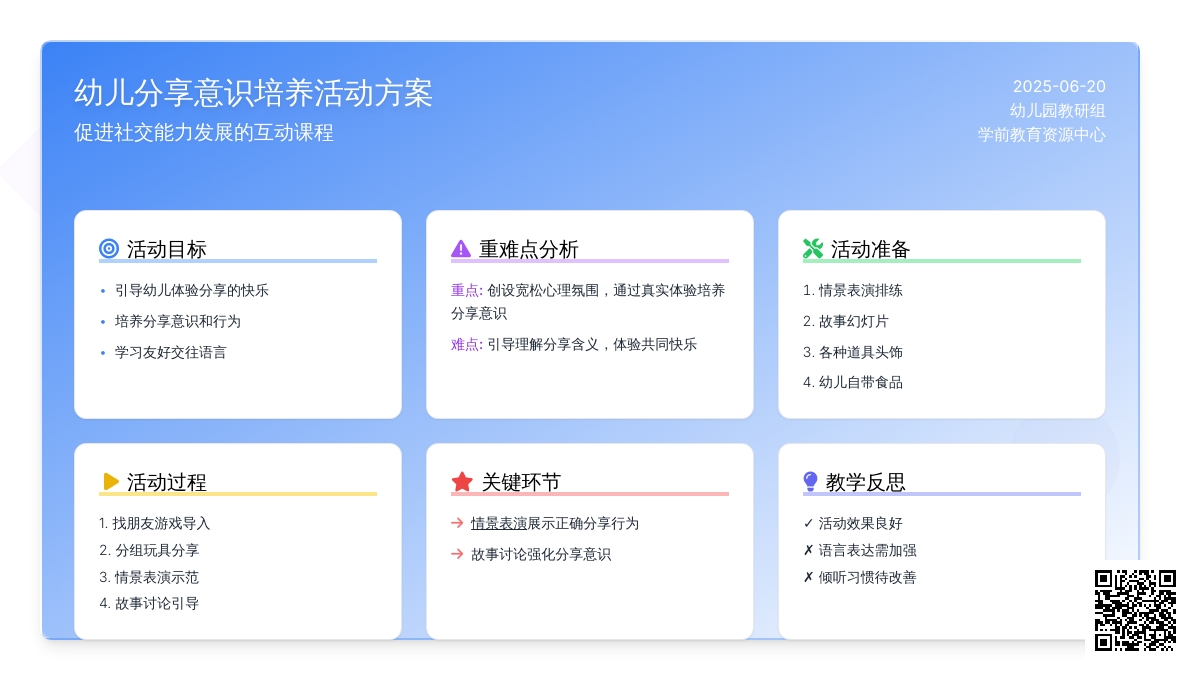 幼儿分享意识培养活动方案
促进社交能力发展的互动课程

2025-06-20
幼儿园教研组
学前教育资源中心

活动目标
• 引导幼儿体验分享的快乐
• 培养分享意识和行为
• 学习友好交往语言

重难点分析
重点: 创设宽松心理氛围，通过真实体验培养分享意识
难点: 引导理解分享含义，体验共同快乐

活动准备
1. 情景表演排练
2. 故事幻灯片
3. 各种道具头饰
4. 幼儿自带食品

活动过程
1. 找朋友游戏导入
2. 分组玩具分享
3. 情景表演示范
4. 故事讨论引导

关键环节
→ 情景表演展示正确分享行为
→ 故事讨论强化分享意识

教学反思
✓ 活动效果良好
✗ 语言表达需加强
✗ 倾听习惯待改善